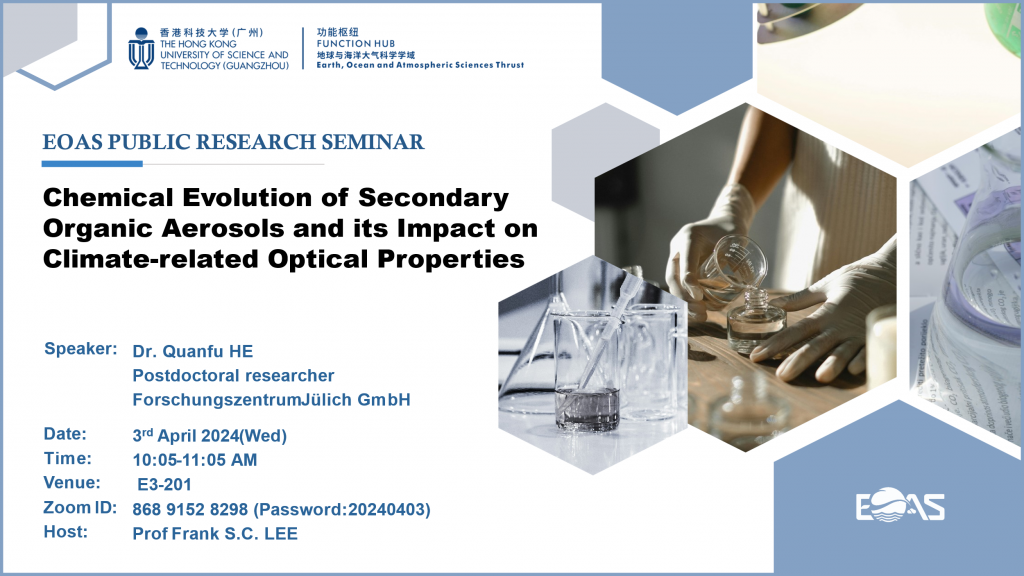 香港科技大学（广州）
THE HONG KONG UNIVERSITY OF SCIENCE AND TECHNOLOGY (GUANGZHOU)

功能枢纽
FUNCTION HUB
地球与海洋大气科学学域
Earth, Ocean and Atmospheric Sciences Thrust

EOAS PUBLIC RESEARCH SEMINAR

Chemical Evolution of Secondary Organic Aerosols and its Impact on Climate-related Optical Properties

Speaker: Dr. Quanfu HE
Postdoctoral researcher
ForschungszentrumJülich GmbH

Date: 3rd April 2024(Wed)
Time: 10:05-11:05 AM
Venue: E3-201
Zoom ID: 868 9152 8298 (Password:20240403)
Host: Prof Frank S.C. LEE

EOAS